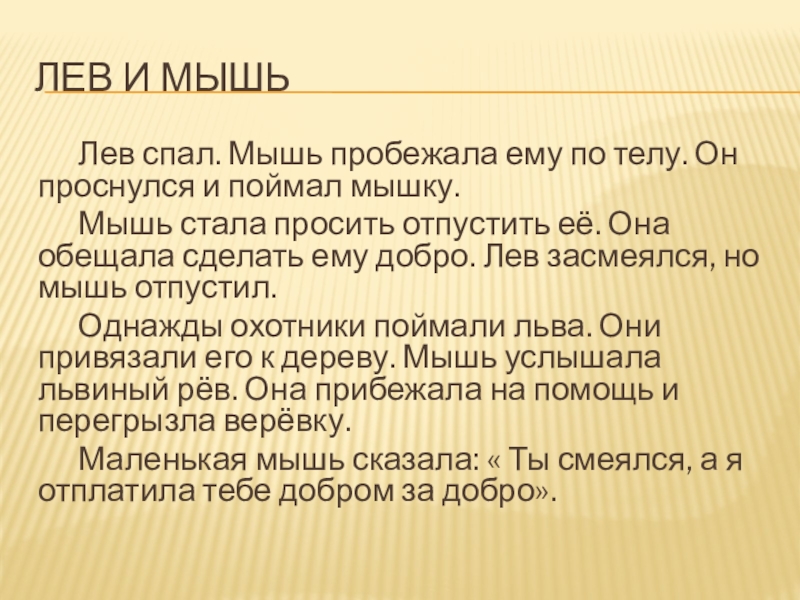 ЛЕВ И МЫШЬ

Лев спал. Мышь пробежала ему по телу. Он проснулся и поймал мышку.

Мышь стала просить отпустить её. Она обещала сделать ему добро. Лев засмеялся, но мышь отпустил.

Однажды охотники поймали льва. Они привязали его к дереву. Мышь услышала львиный рёв. Она прибежала на помощь и перегрызла верёвку.

Маленькая мышь сказала: « Ты смеялся, а я отплатила тебе добром за добро».